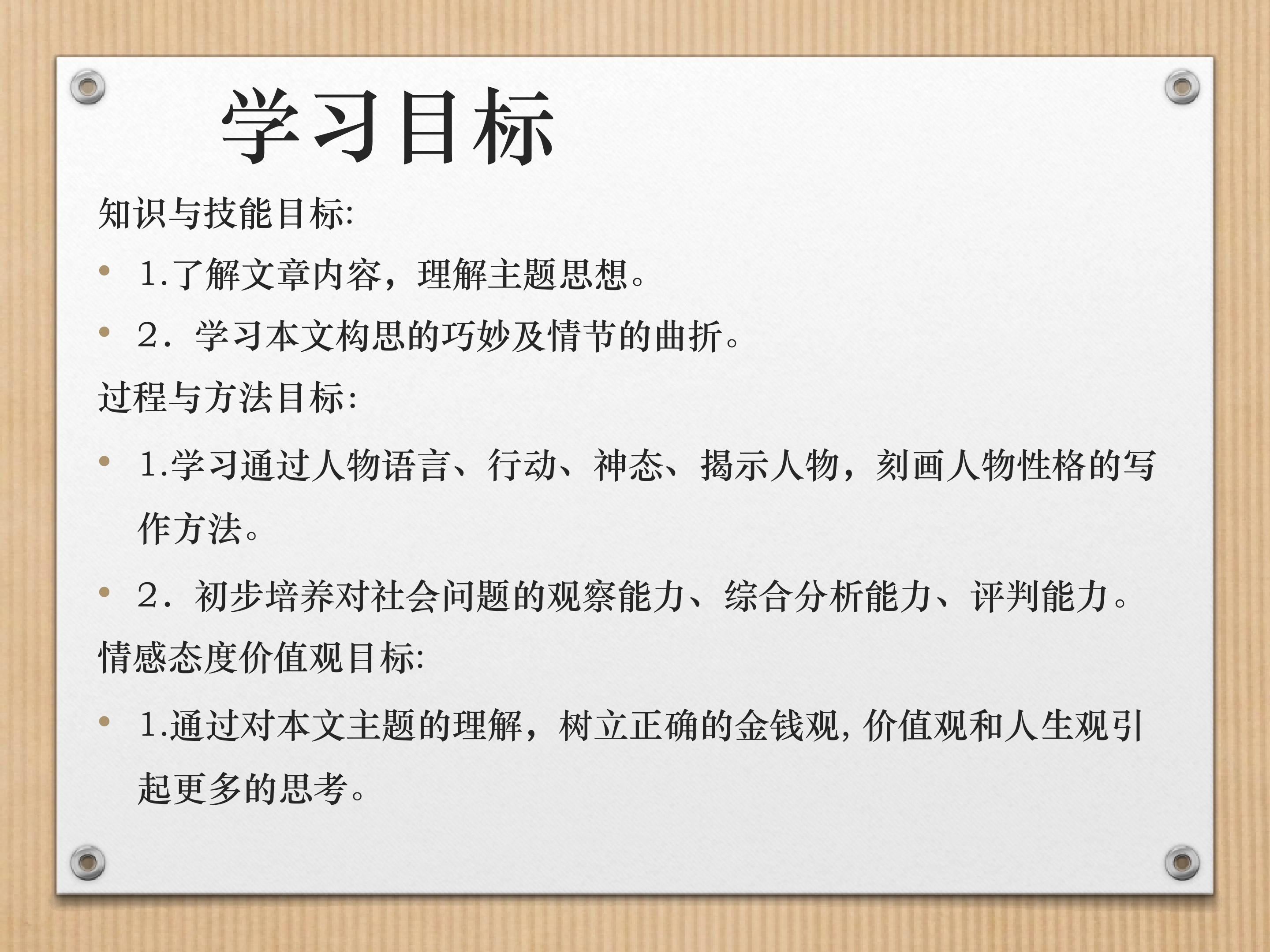 学习目标

知识与技能目标:

• 1.了解文章内容，理解主题思想。

• 2．学习本文构思的巧妙及情节的曲折。

过程与方法目标:

• 1.学习通过人物语言、行动、神态、揭示人物，刻画人物性格的写作方法。

• 2．初步培养对社会问题的观察能力、综合分析能力、评判能力。

情感态度价值观目标:

• 1.通过对本文主题的理解，树立正确的金钱观, 价值观和人生观引起更多的思考。